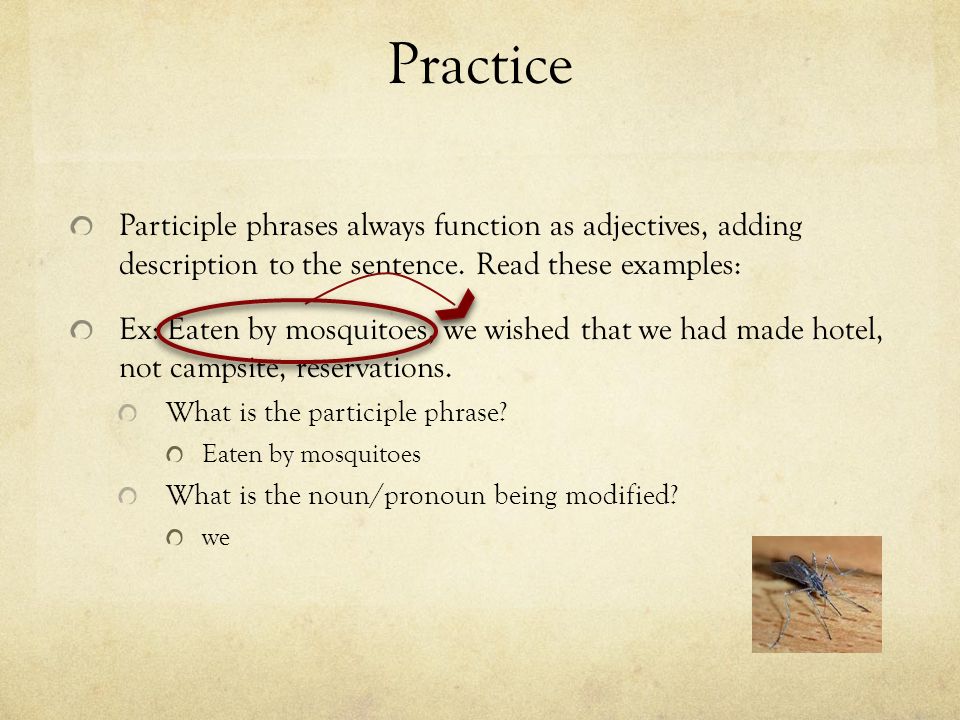 Practice

Participle phrases always function as adjectives, adding description to the sentence. Read these examples:

Ex: Eaten by mosquitoes, we wished that we had made hotel, not campsite, reservations.

What is the participle phrase?

Eaten by mosquitoes

What is the noun/pronoun being modified?

we